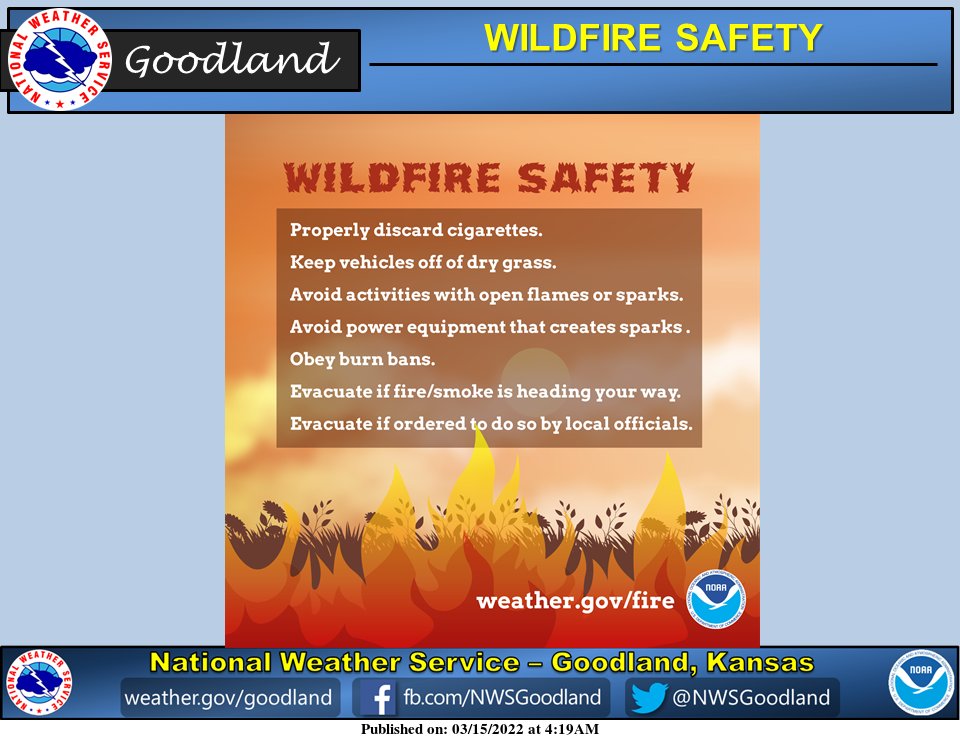 NATIONAL WEATHER SERVICE

Goodland

WILDFIRE SAFETY

WILDFIRE SAFETY

Properly discard cigarettes.

Keep vehicles off of dry grass.

Avoid activities with open flames or sparks.

Avoid power equipment that creates sparks .

Obey burn bans.

Evacuate if fire/smoke is heading your way.

Evacuate if ordered to do so by local officials.

weather.gov/fire

NOAA

National Weather Service – Goodland, Kansas

weather.gov/goodland

fb.com/NWSGoodland

@NWSGoodland

NOAA

Published on: 03/15/2022 at 4:19AM